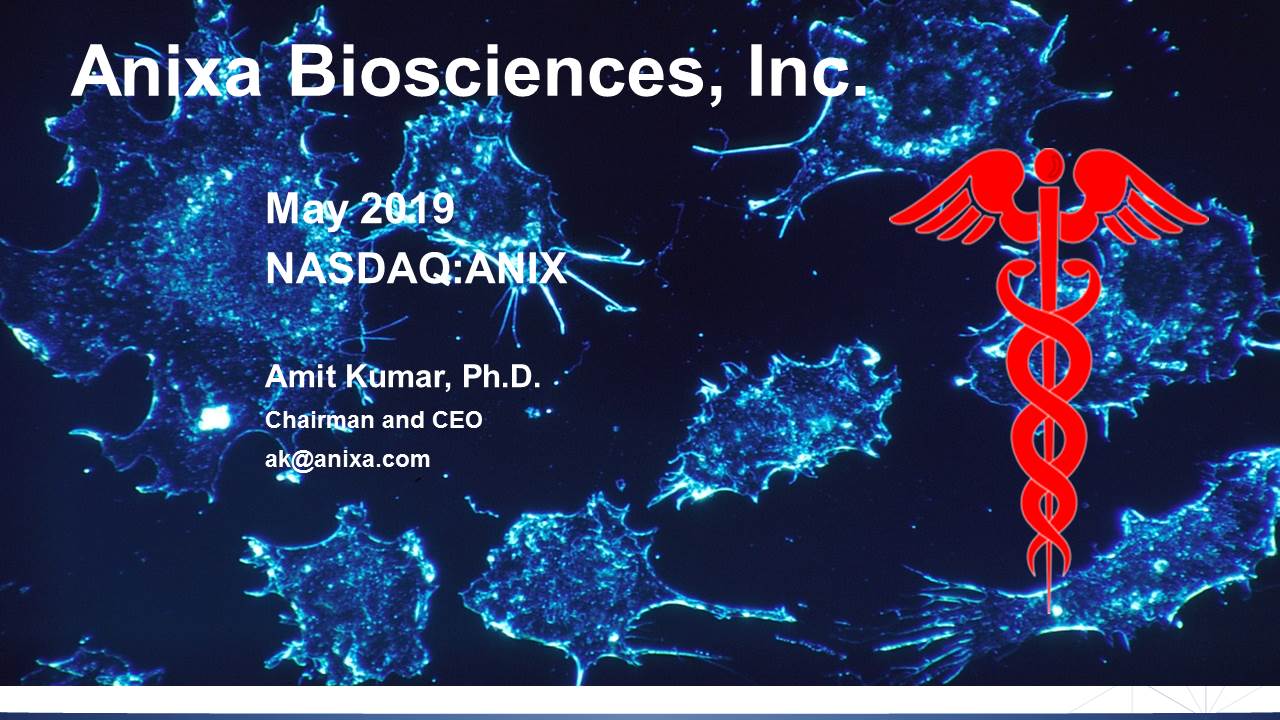 Anixa Biosciences, Inc.

May 2019
NASDAQ:ANIX

Amit Kumar, Ph.D.
Chairman and CEO
ak@anixa.com